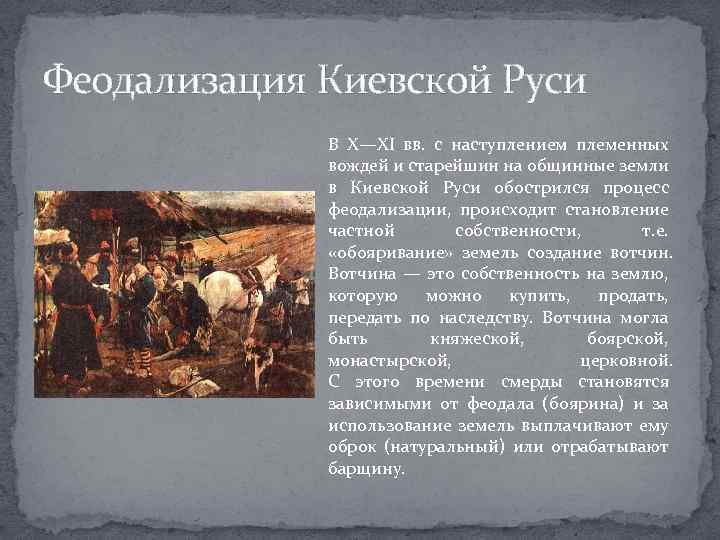 Феодализация Киевской Руси

В X—XI вв. с наступлением племенных вождей и старейшин на общинные земли в Киевской Руси обострился процесс феодализации, происходит становление частной собственности, т.е. «обояривание» земель создание вотчин. Вотчина — это собственность на землю, которую можно купить, продать, передать по наследству. Вотчина могла быть княжеской, боярской, монастырской, церковной. С этого времени смерды становятся зависимыми от феодала (боярина) и за использование земель выплачивают ему оброк (натуральный) или отрабатывают барщину.